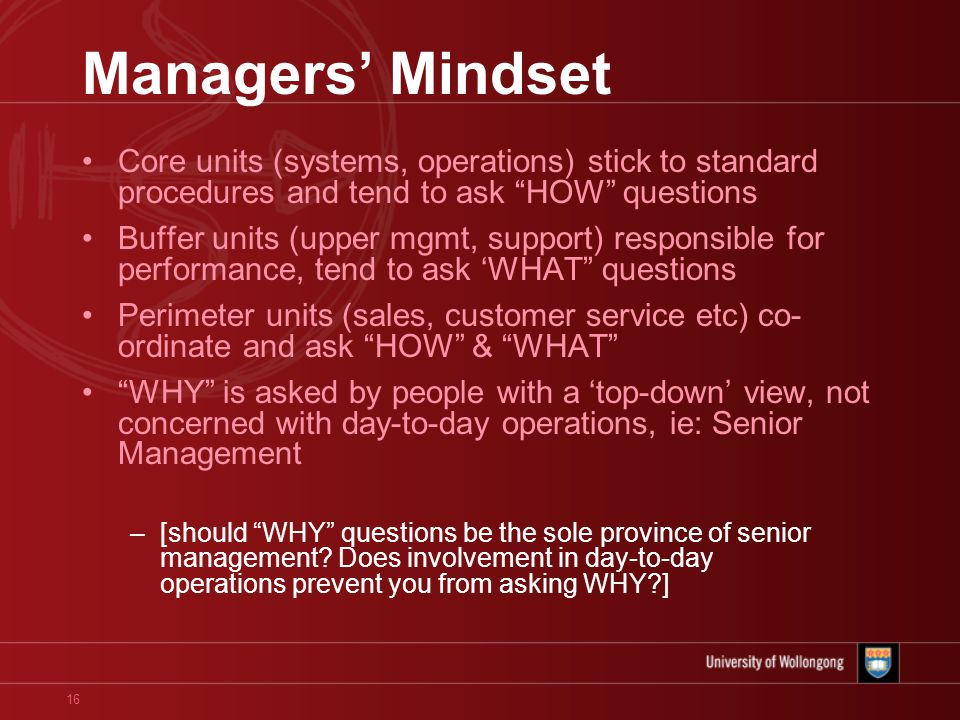 Managers’ Mindset

• Core units (systems, operations) stick to standard procedures and tend to ask “HOW” questions

• Buffer units (upper mgmt, support) responsible for performance, tend to ask ‘WHAT” questions

• Perimeter units (sales, customer service etc) co-ordinate and ask “HOW” & “WHAT”

• “WHY” is asked by people with a ‘top-down’ view, not concerned with day-to-day operations, ie: Senior Management

– [should “WHY” questions be the sole province of senior management? Does involvement in day-to-day operations prevent you from asking WHY?]

University of Wollongong

16